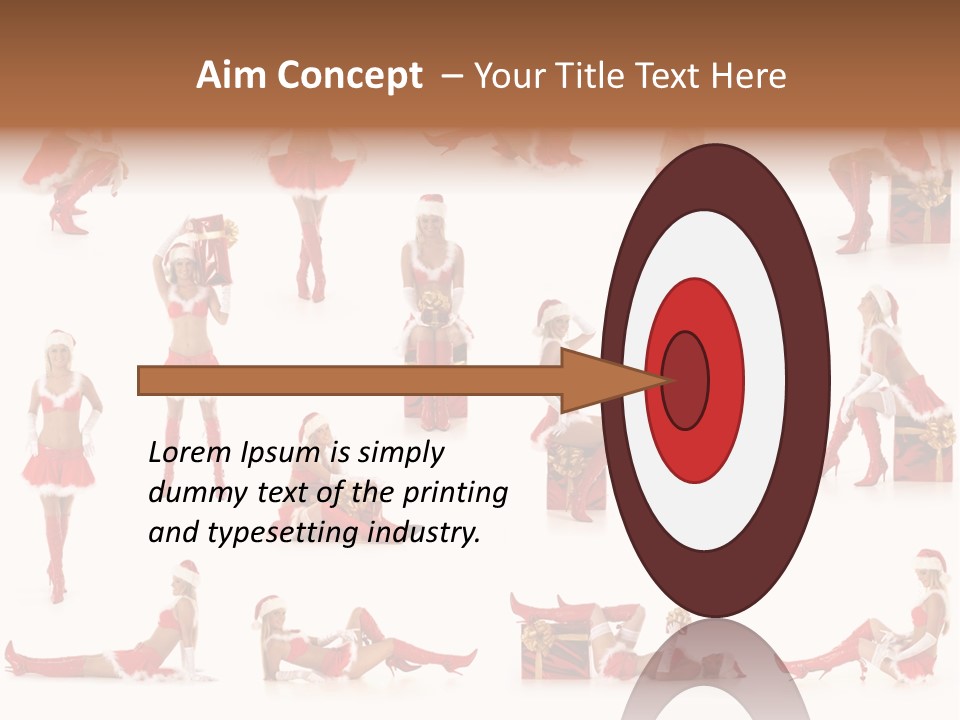 Aim Concept – Your Title Text Here

Lorem Ipsum is simply dummy text of the printing and typesetting industry.